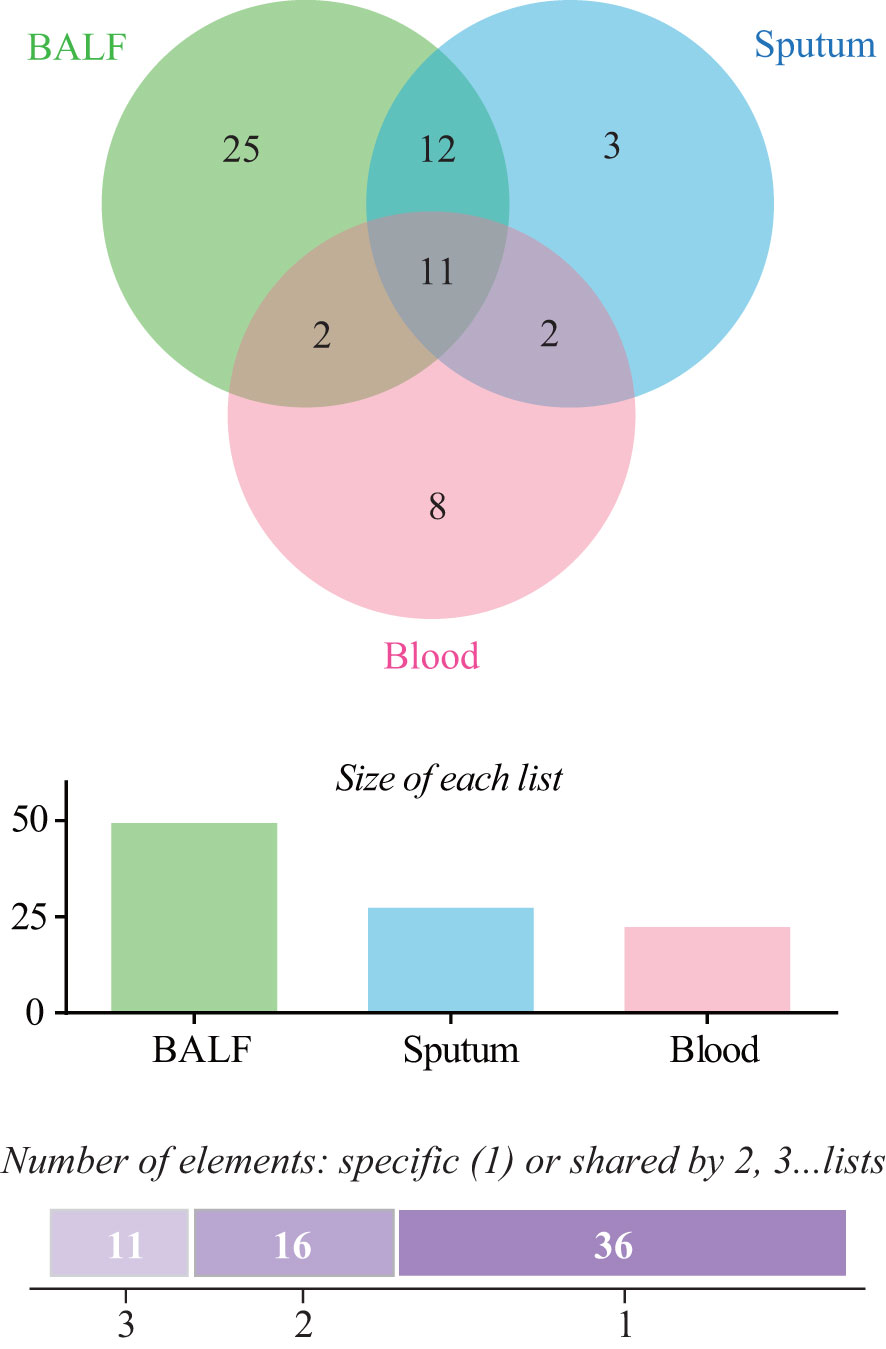 BALF

Sputum

25

12

3

11

2

2

8

Blood

Size of each list

50

25

0

BALF

Sputum

Blood

Number of elements: specific (1) or shared by 2, 3...lists

11

16

36

3

2

1